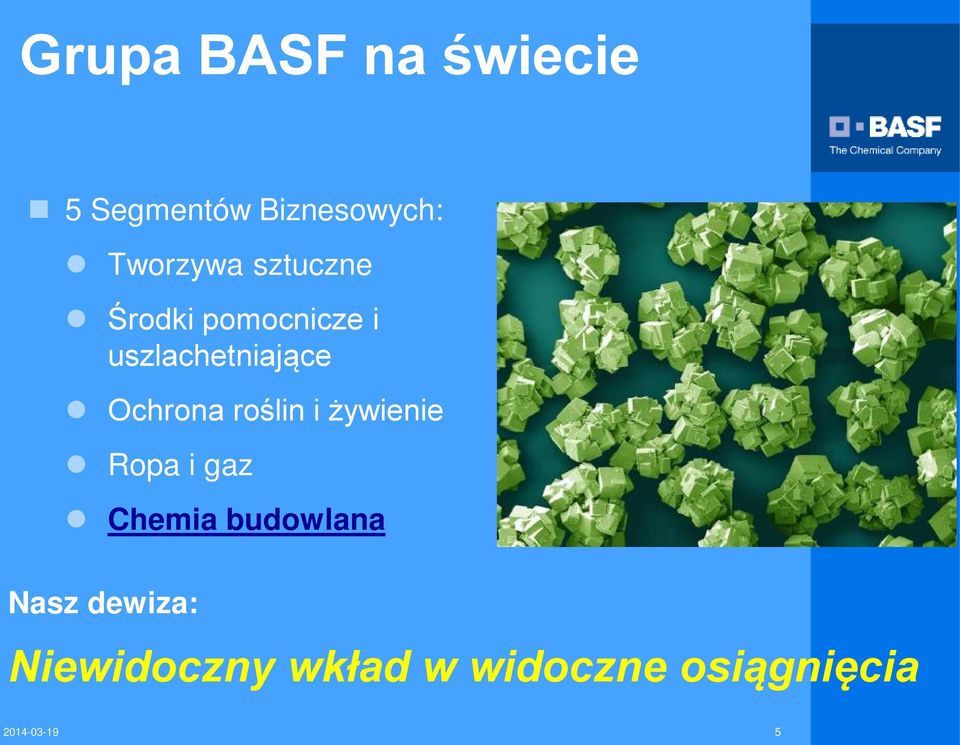 Grupa BASF na świecie

BASF
The Chemical Company

5 Segmentów Biznesowych:

Tworzywa sztuczne

Środki pomocnicze i uszlachetniające

Ochrona roślin i żywienie

Ropa i gaz

Chemia budowlana

Nasz dewiza:

Niewidoczny wkład w widoczne osiągnięcia

2014-03-19

5